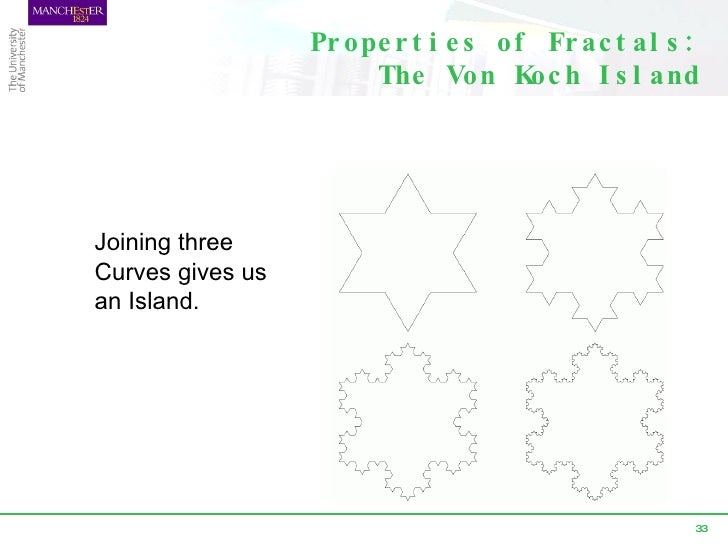 MANCHESTER
1824

The University
of Manchester

Properties of Fractals:
The Von Koch Island

Joining three Curves gives us an Island.

33